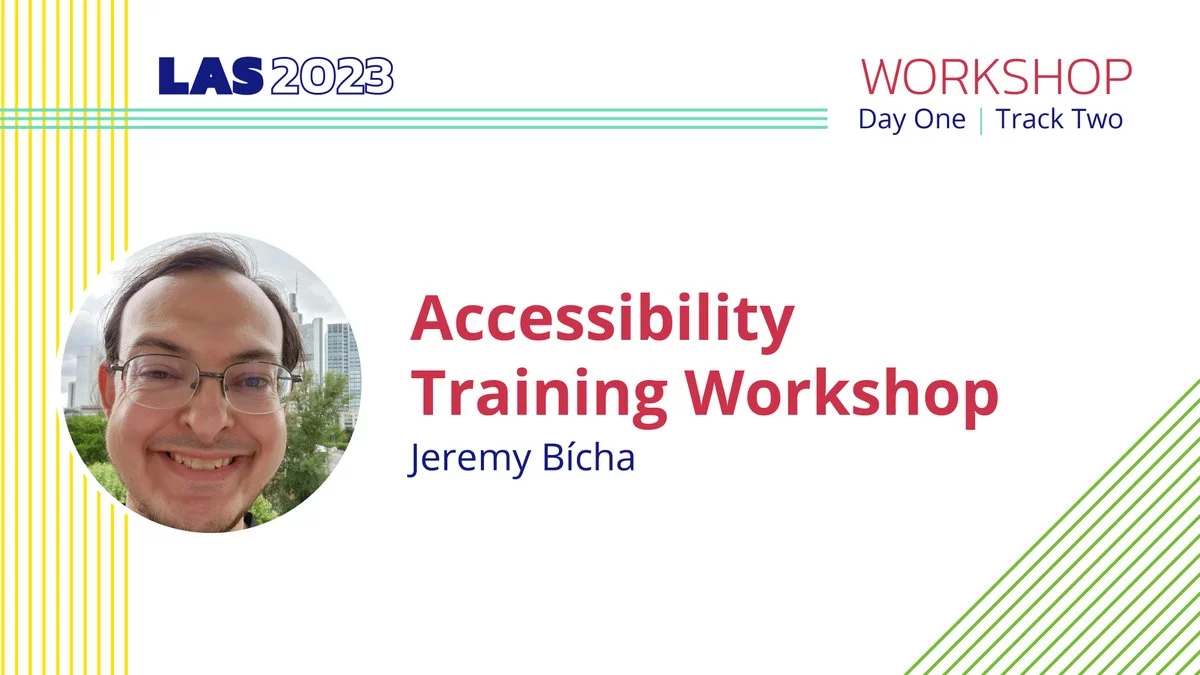 LAS 2023

WORKSHOP
Day One | Track Two

Accessibility Training Workshop
Jeremy Bícha